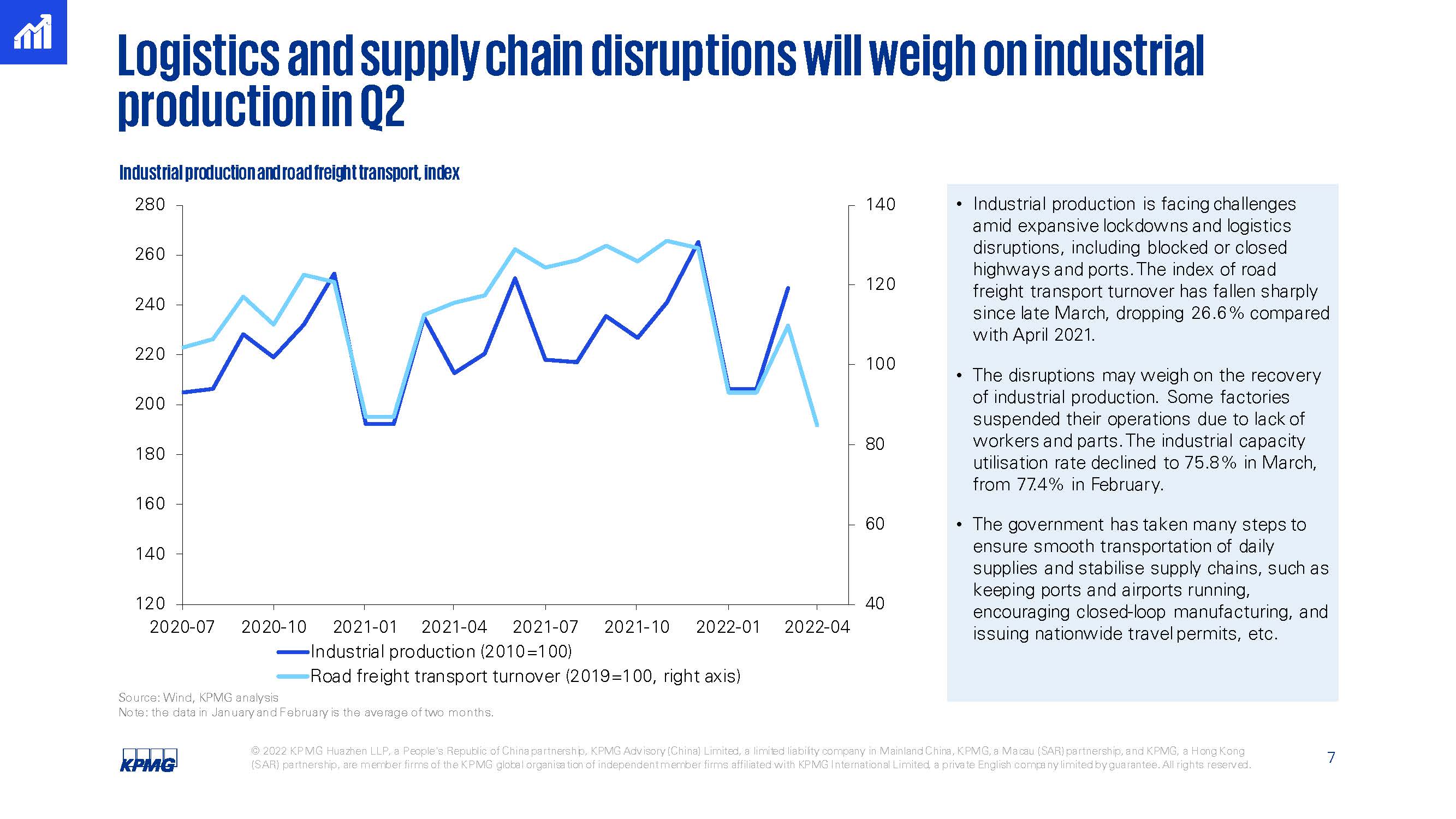 Logistics and supply chain disruptions will weigh on industrial production in Q2

Industrial production and road freight transport, index

280
260
240
220
200
180
160
140
120

140
120
100
80
60
40

2020-07 2020-10 2021-01 2021-04 2021-07 2021-10 2022-01 2022-04

Industrial production (2010=100)
Road freight transport turnover (2019=100, right axis)

Source: Wind, KPMG analysis
Note: the data in January and February is the average of two months.

• Industrial production is facing challenges amid expansive lockdowns and logistics disruptions, including blocked or closed highways and ports. The index of road freight transport turnover has fallen sharply since late March, dropping 26.6% compared with April 2021.

• The disruptions may weigh on the recovery of industrial production. Some factories suspended their operations due to lack of workers and parts. The industrial capacity utilisation rate declined to 75.8% in March, from 77.4% in February.

• The government has taken many steps to ensure smooth transportation of daily supplies and stabilise supply chains, such as keeping ports and airports running, encouraging closed-loop manufacturing, and issuing nationwide travel permits, etc.

KPMG

© 2022 KPMG Huazhen LLP, a People's Republic of China partnership, KPMG Advisory (China) Limited, a limited liability company in Mainland China, KPMG, a Macau (SAR) partnership, and KPMG, a Hong Kong (SAR) partnership, are member firms of the KPMG global organisation of independent member firms affiliated with KPMG International Limited, a private English company limited by guarantee. All rights reserved.

7